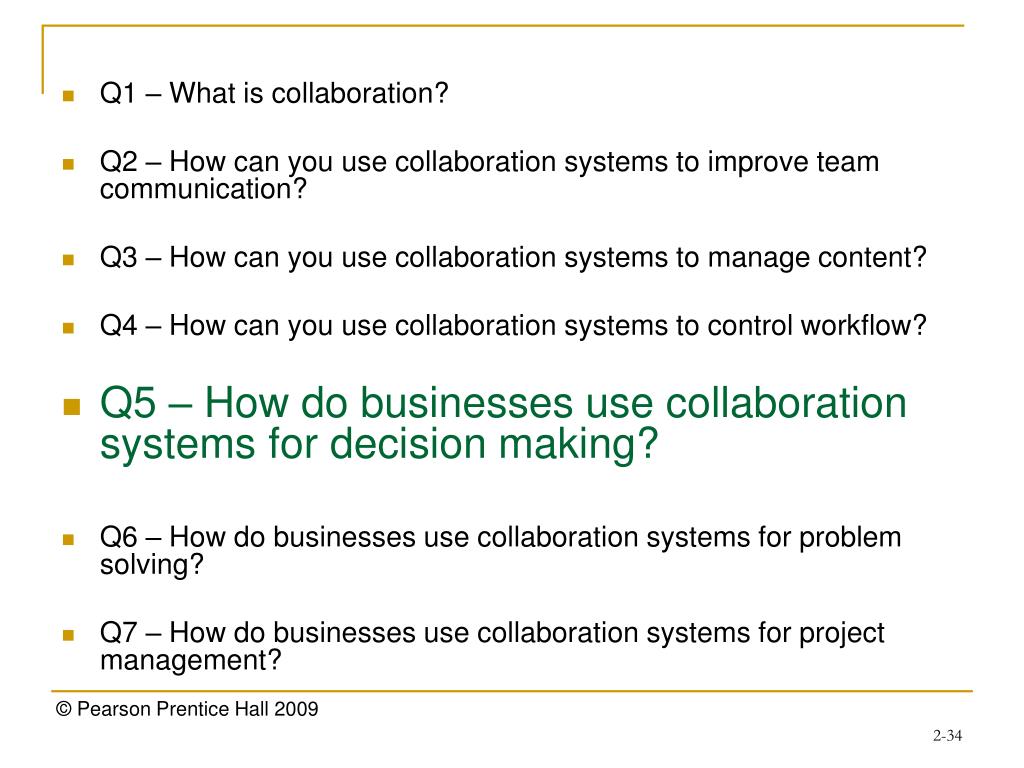 Q1 – What is collaboration?

Q2 – How can you use collaboration systems to improve team communication?

Q3 – How can you use collaboration systems to manage content?

Q4 – How can you use collaboration systems to control workflow?

Q5 – How do businesses use collaboration systems for decision making?

Q6 – How do businesses use collaboration systems for problem solving?

Q7 – How do businesses use collaboration systems for project management?

© Pearson Prentice Hall 2009

2-34